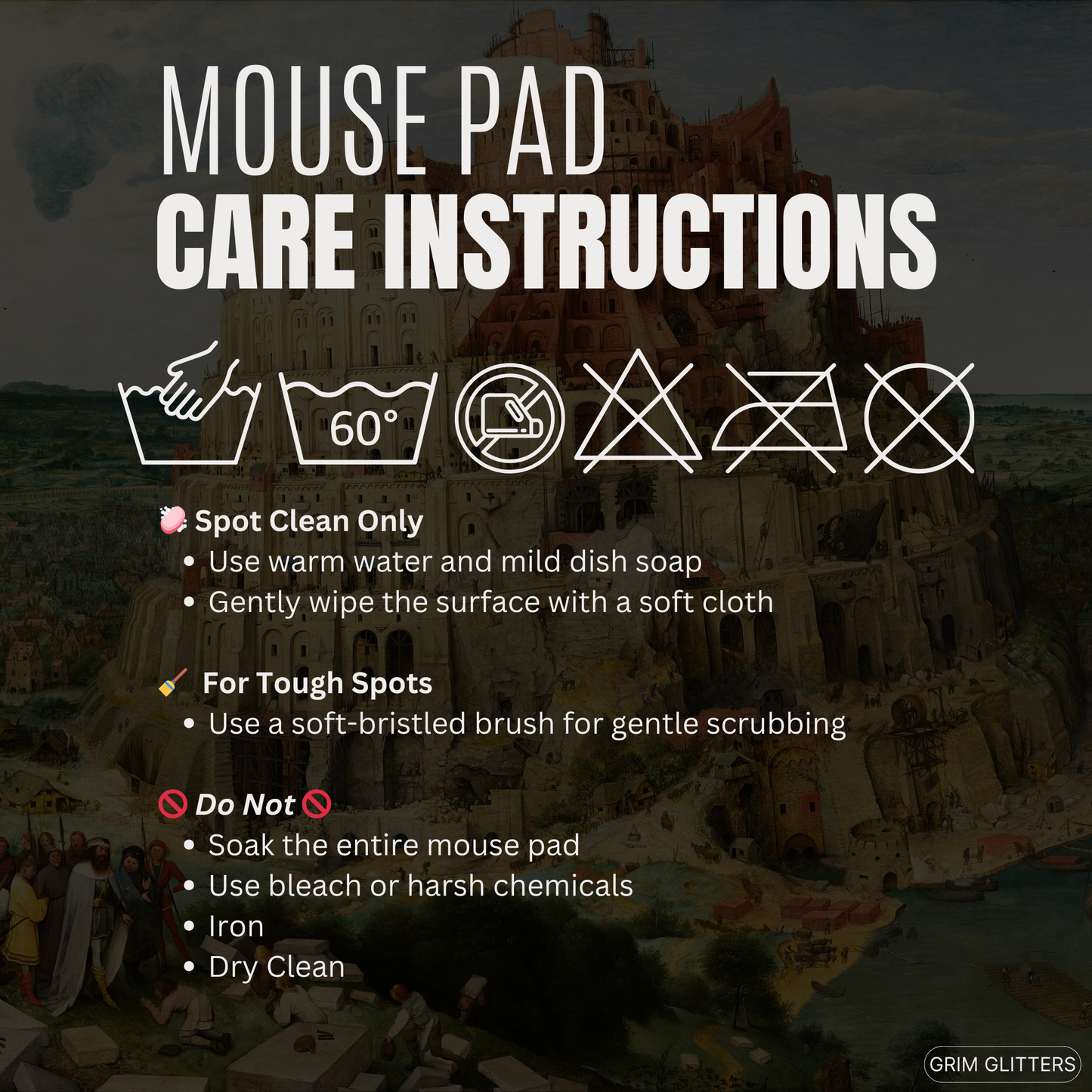 MOUSE PAD
CARE INSTRUCTIONS

60°

🧼 Spot Clean Only
• Use warm water and mild dish soap
• Gently wipe the surface with a soft cloth

🧹 For Tough Spots
• Use a soft-bristled brush for gentle scrubbing

🚫 Do Not 🚫
• Soak the entire mouse pad
• Use bleach or harsh chemicals
• Iron
• Dry Clean

GRIM GLITTERS